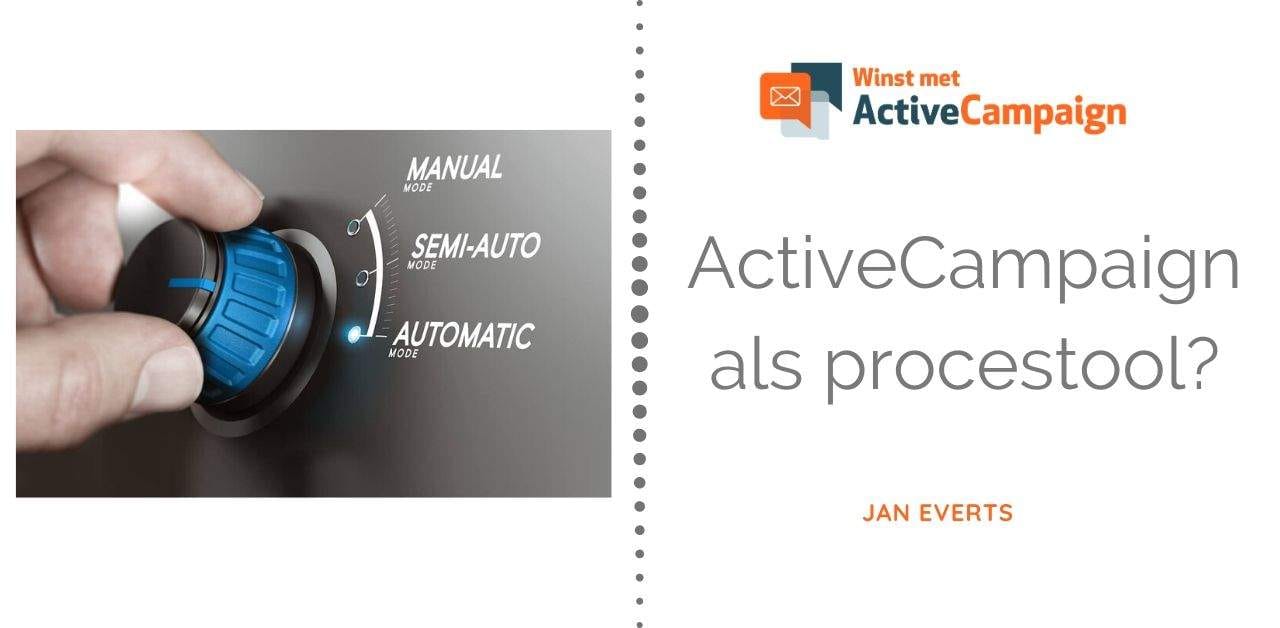 MANUAL
MODE
SEMI-AUTO
MODE
AUTOMATIC
MODE

Winst met
ActiveCampaign

ActiveCampaign als procestool?

JAN EVERTS